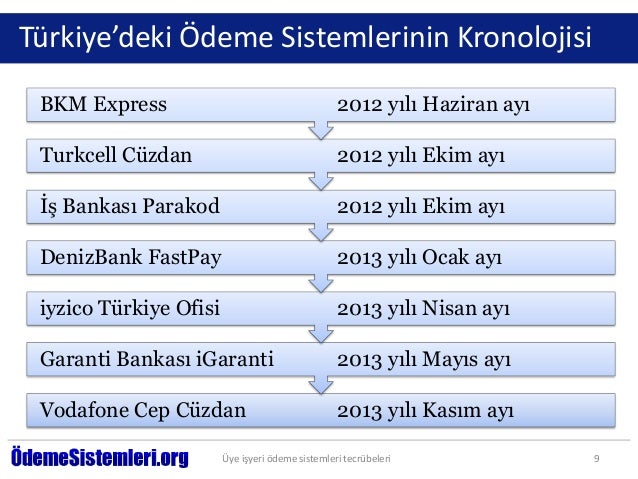 Türkiye'deki Ödeme Sistemlerinin Kronolojisi

BKM Express 2012 yılı Haziran ayı

Turkcell Cüzdan 2012 yılı Ekim ayı

İş Bankası Parakod 2012 yılı Ekim ayı

DenizBank FastPay 2013 yılı Ocak ayı

iyzico Türkiye Ofisi 2013 yılı Nisan ayı

Garanti Bankası iGaranti 2013 yılı Mayıs ayı

Vodafone Cep Cüzdan 2013 yılı Kasım ayı

ÖdemeSistemleri.org

Üye işyeri ödeme sistemleri tecrübeleri

9